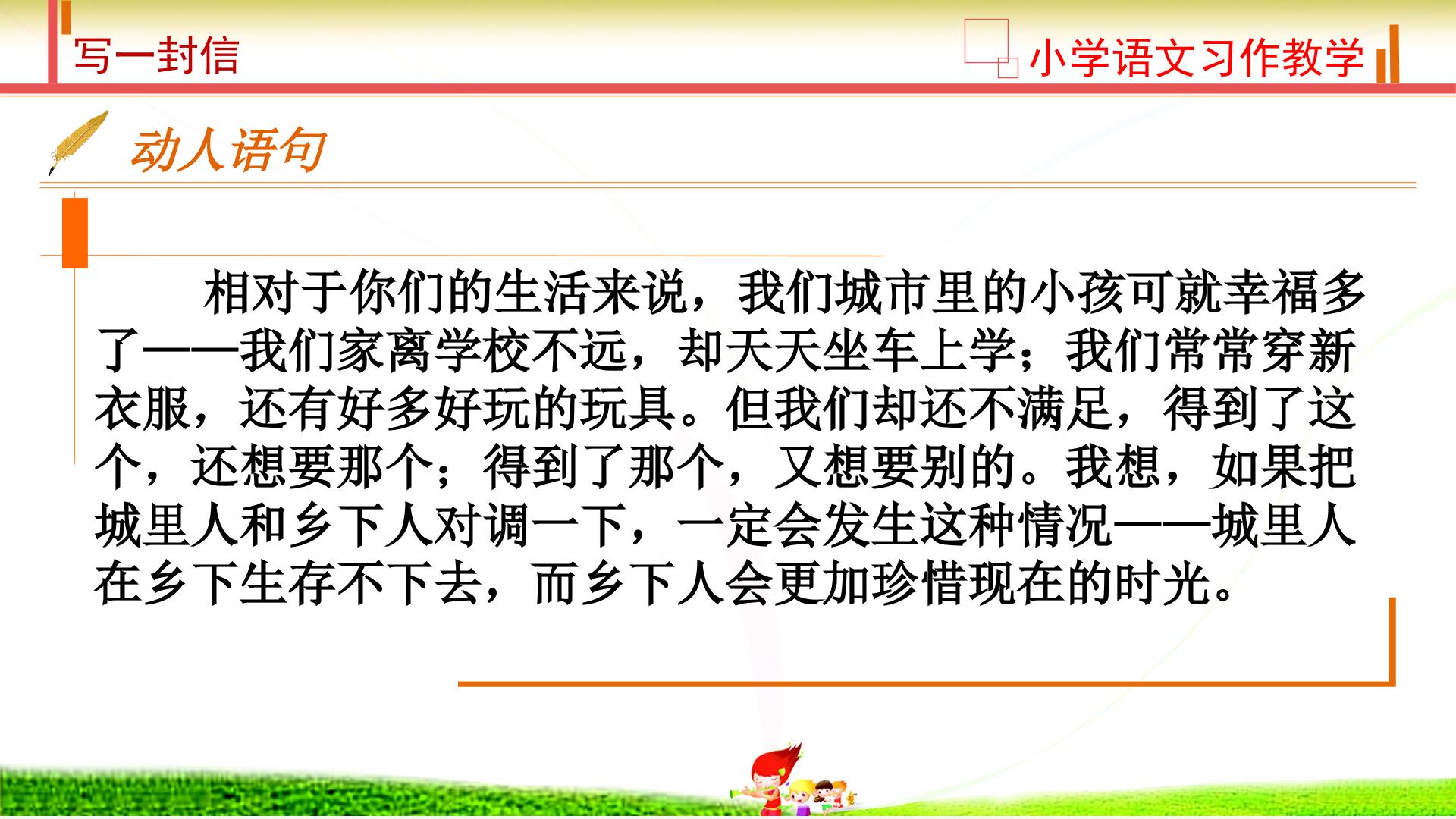 写一封信

小学语文习作教学

动人语句

相对于你们的生活来说，我们城市里的小孩可就幸福多了——我们家离学校不远，却天天坐车上学；我们常常穿新衣服，还有好多好玩的玩具。但我们却还不满足，得到了这个，还想要那个；得到了那个，又想要别的。我想，如果把城里人和乡下人对调一下，一定会发生这种情况——城里人在乡下生存不下去，而乡下人会更加珍惜现在的时光。